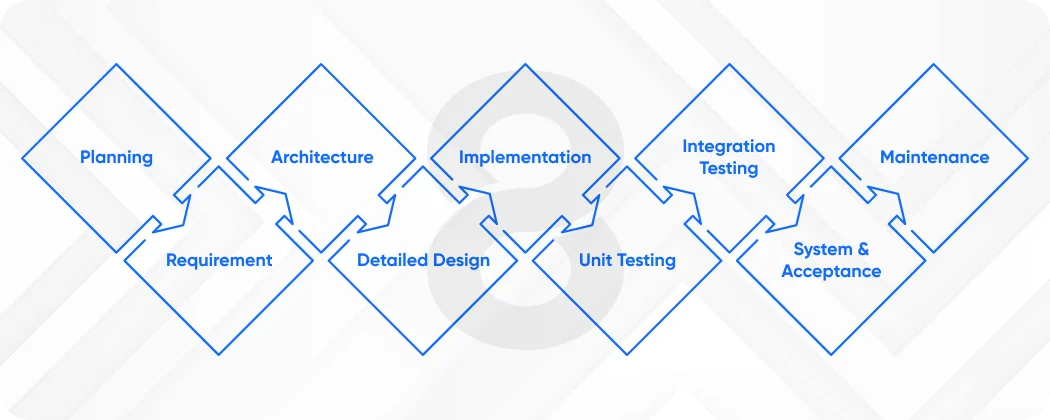 Planning
Requirement
Architecture
Detailed Design
Implementation
Unit Testing
Integration Testing
System & Acceptance
Maintenance